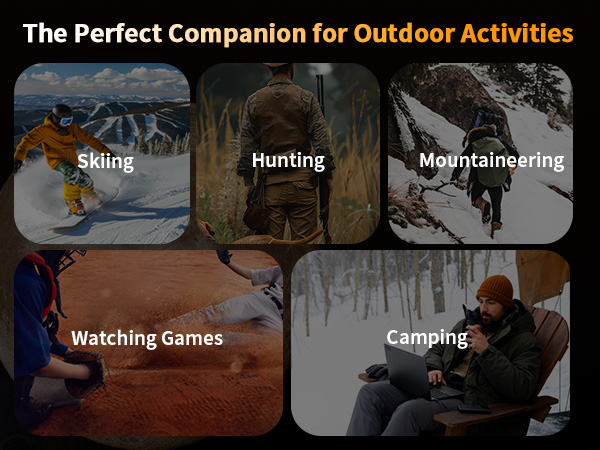 The Perfect Companion for Outdoor Activities

Skiing

Hunting

Mountaineering

Watching Games

Camping